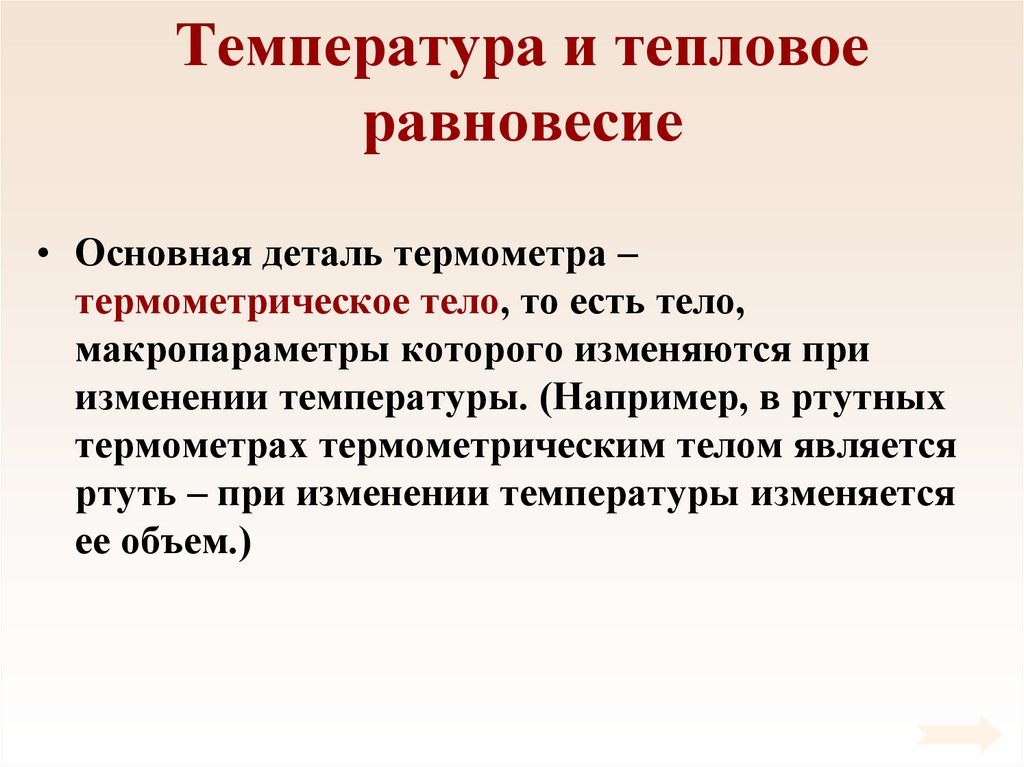 Температура и тепловое равновесие

• Основная деталь термометра – термометрическое тело, то есть тело, макропараметры которого изменяются при изменении температуры. (Например, в ртутных термометрах термометрическим телом является ртуть – при изменении температуры изменяется ее объем.)